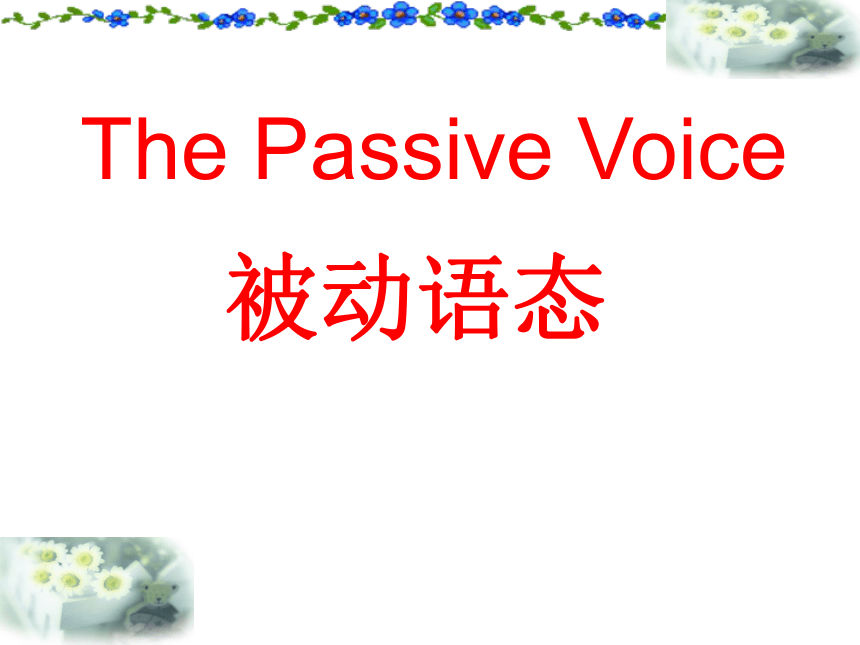 The Passive Voice

被动语态